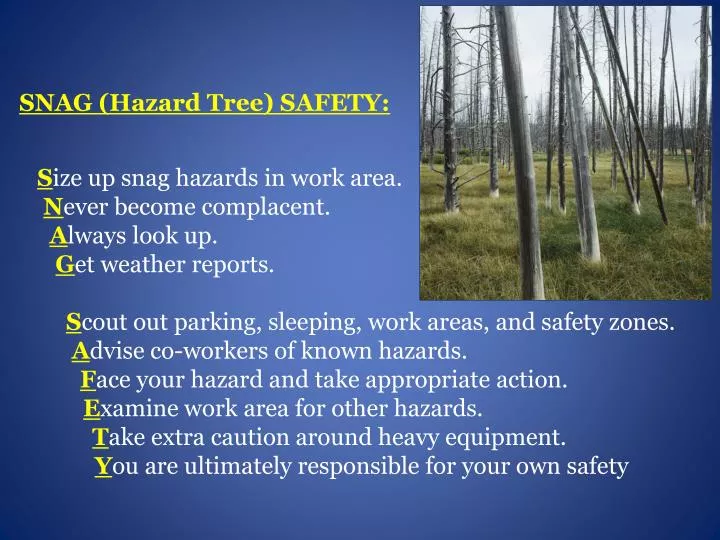 SNAG (Hazard Tree) SAFETY:

Size up snag hazards in work area.
Never become complacent.
Always look up.
Get weather reports.

Scout out parking, sleeping, work areas, and safety zones.
Advise co-workers of known hazards.
Face your hazard and take appropriate action.
Examine work area for other hazards.
Take extra caution around heavy equipment.
You are ultimately responsible for your own safety